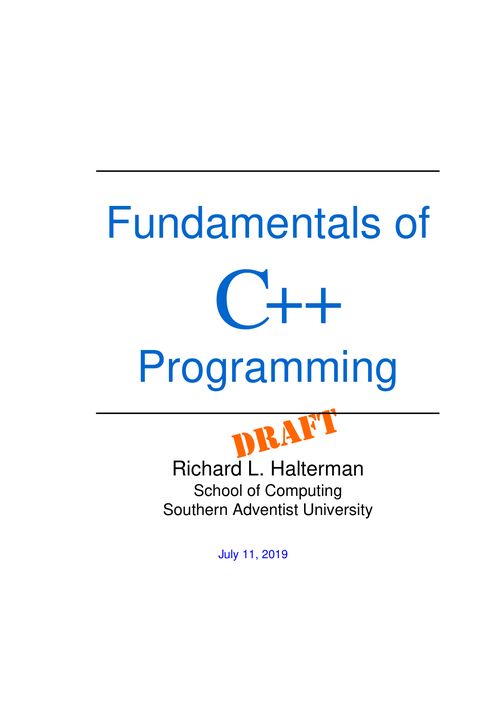 Fundamentals of
C++
Programming

DRAFT

Richard L. Halterman
School of Computing
Southern Adventist University

July 11, 2019